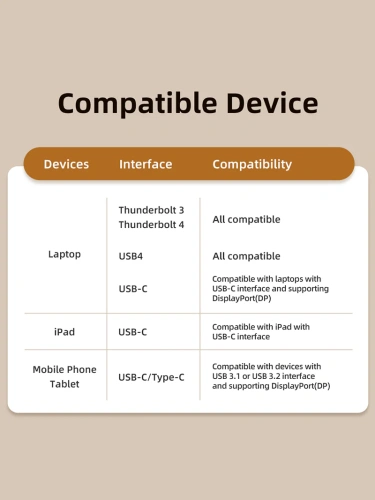 Compatible Device

| Devices | Interface | Compatibility |
|---|---|---|
| Laptop | Thunderbolt 3 Thunderbolt 4 | All compatible |
| | USB4 | All compatible |
| | USB-C | Compatible with laptops with USB-C interface and supporting DisplayPort(DP) |
| iPad | USB-C | Compatible with iPad with USB-C interface |
| Mobile Phone Tablet | USB-C/Type-C | Compatible with devices with USB 3.1 or USB 3.2 interface and supporting DisplayPort(DP) |